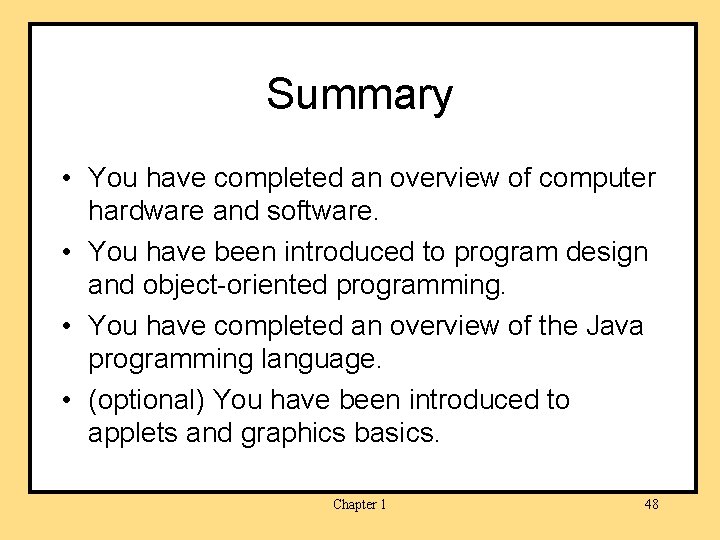 Summary

• You have completed an overview of computer hardware and software.

• You have been introduced to program design and object-oriented programming.

• You have completed an overview of the Java programming language.

• (optional) You have been introduced to applets and graphics basics.

Chapter 1

48